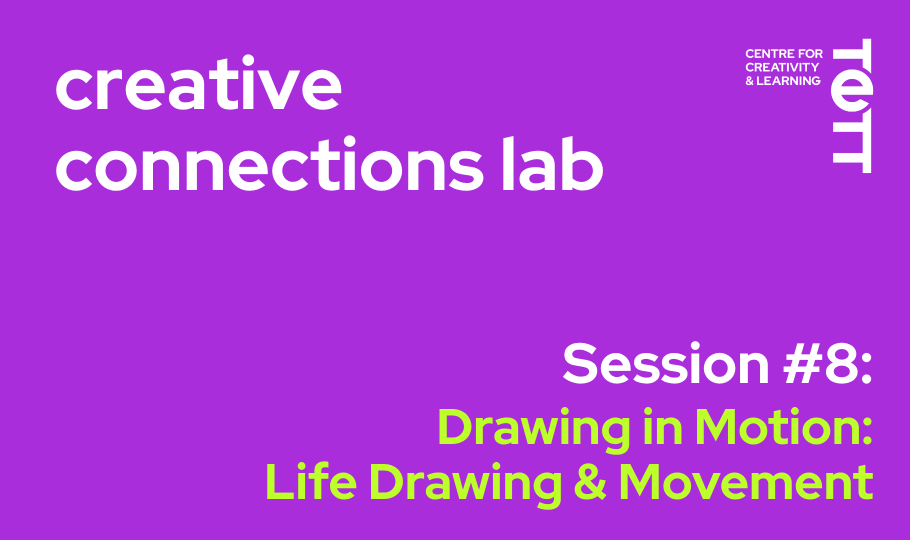 creative connections lab

CENTRE FOR CREATIVITY & LEARNING

TOTT

Session #8:
Drawing in Motion:
Life Drawing & Movement